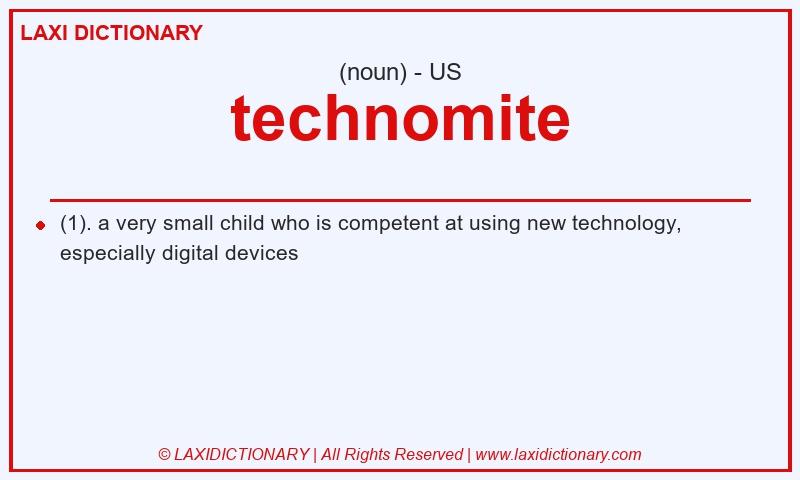 LAXI DICTIONARY

(noun) - US

technomite

(1). a very small child who is competent at using new technology, especially digital devices

© LAXIDICTIONARY | All Rights Reserved | www.laxidictionary.com